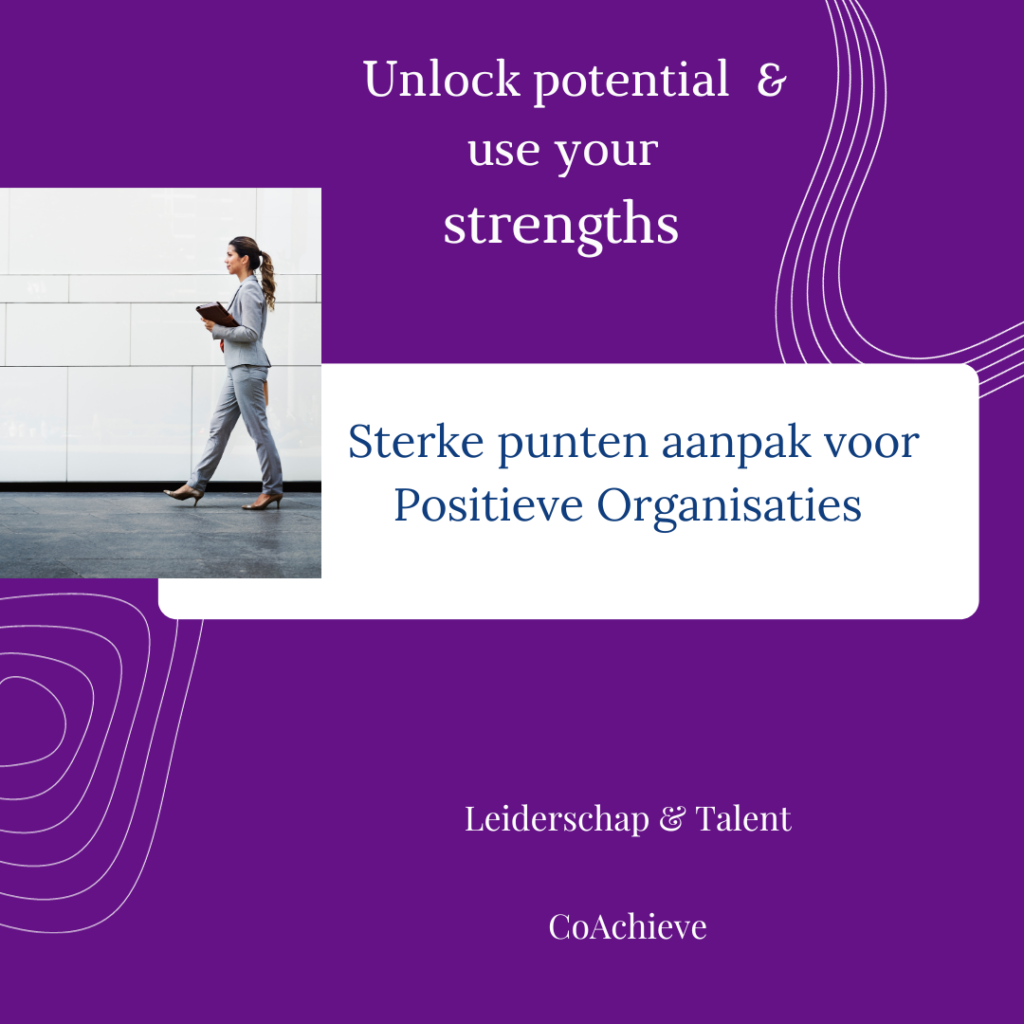 Unlock potential &
use your
strengths

Sterke punten aanpak voor
Positieve Organisaties

Leiderschap & Talent

CoAchieve